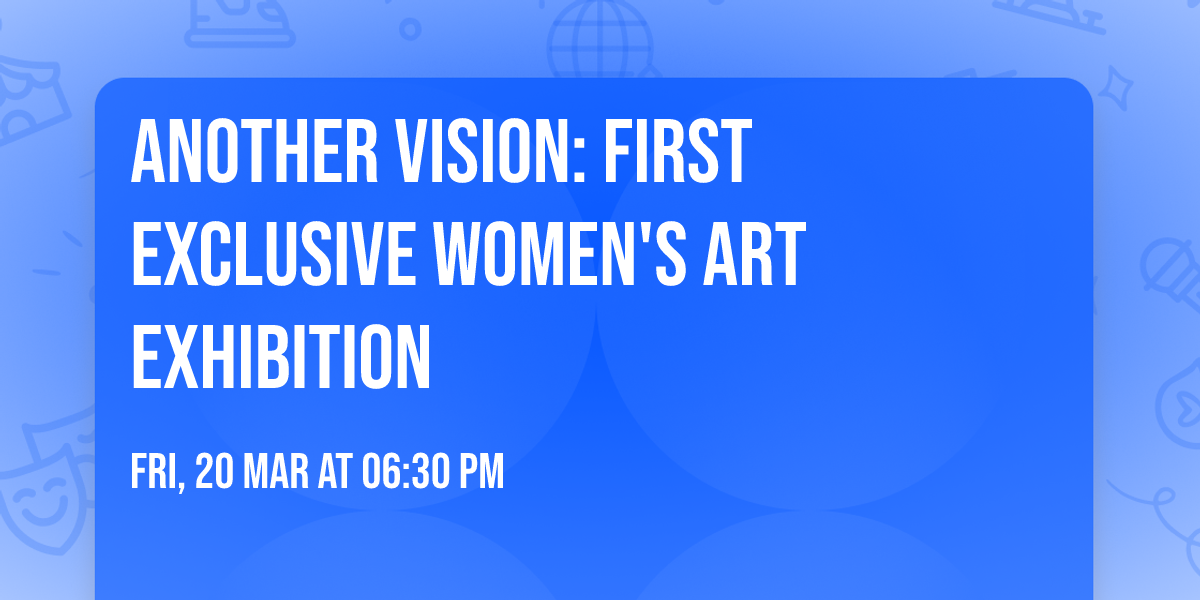 ANOTHER VISION: FIRST EXCLUSIVE WOMEN'S ART EXHIBITION

FRI, 20 MAR AT 06:30 PM